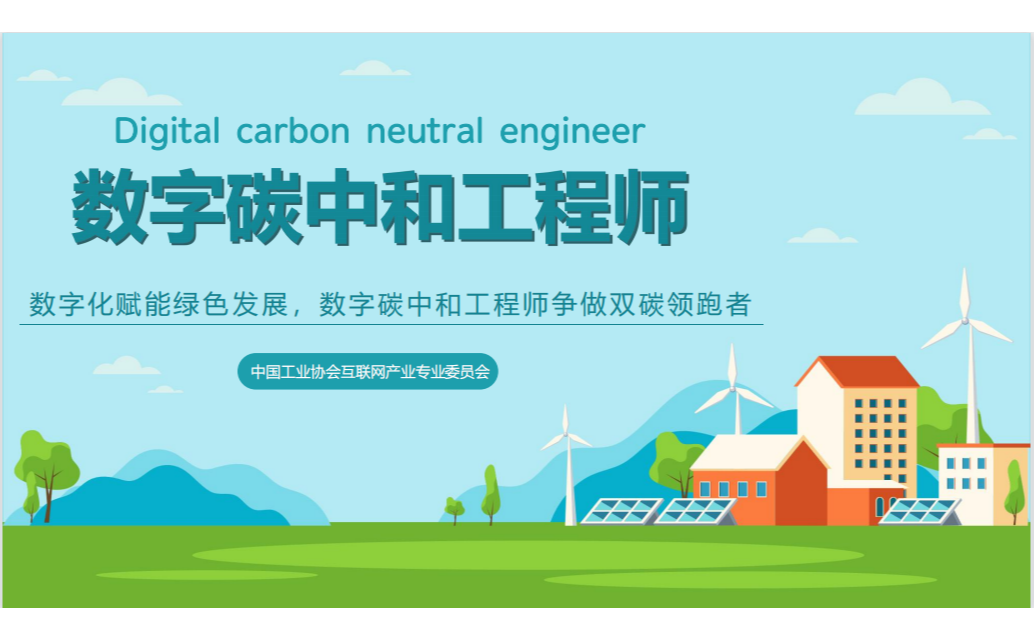 Digital carbon neutral engineer

数字碳中和工程师

数字化赋能绿色发展，数字碳中和工程师争做双碳领跑者

中国工业协会互联网产业专业委员会